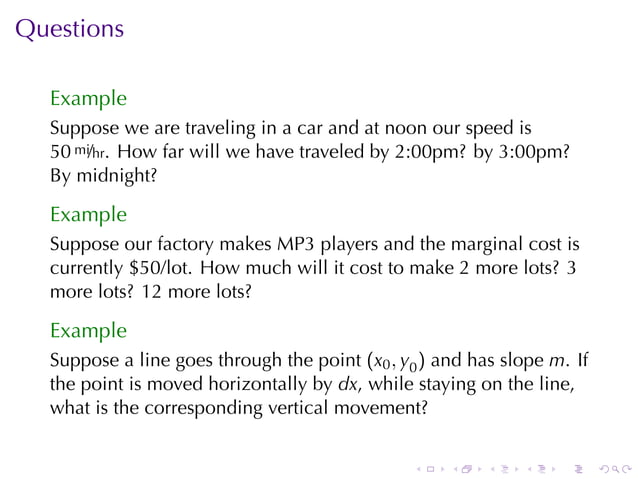 Questions

Example
Suppose we are traveling in a car and at noon our speed is 50 mi/hr. How far will we have traveled by 2:00pm? by 3:00pm? By midnight?

Example
Suppose our factory makes MP3 players and the marginal cost is currently \$50/lot. How much will it cost to make 2 more lots? 3 more lots? 12 more lots?

Example
Suppose a line goes through the point $(x_0, y_0)$ and has slope $m$. If the point is moved horizontally by $dx$, while staying on the line, what is the corresponding vertical movement?